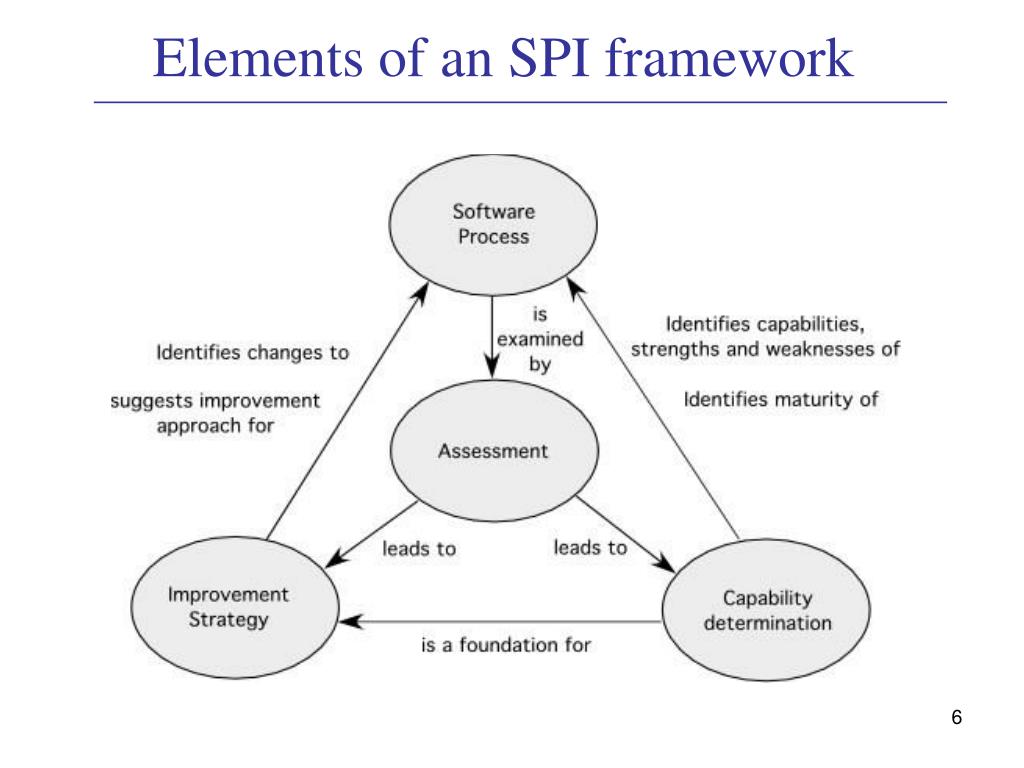 Elements of an SPI framework

Software Process

is examined by

Identifies changes to

suggests improvement approach for

Identifies capabilities, strengths and weaknesses of

Identifies maturity of

Assessment

leads to

leads to

Improvement Strategy

Capability determination

is a foundation for

6